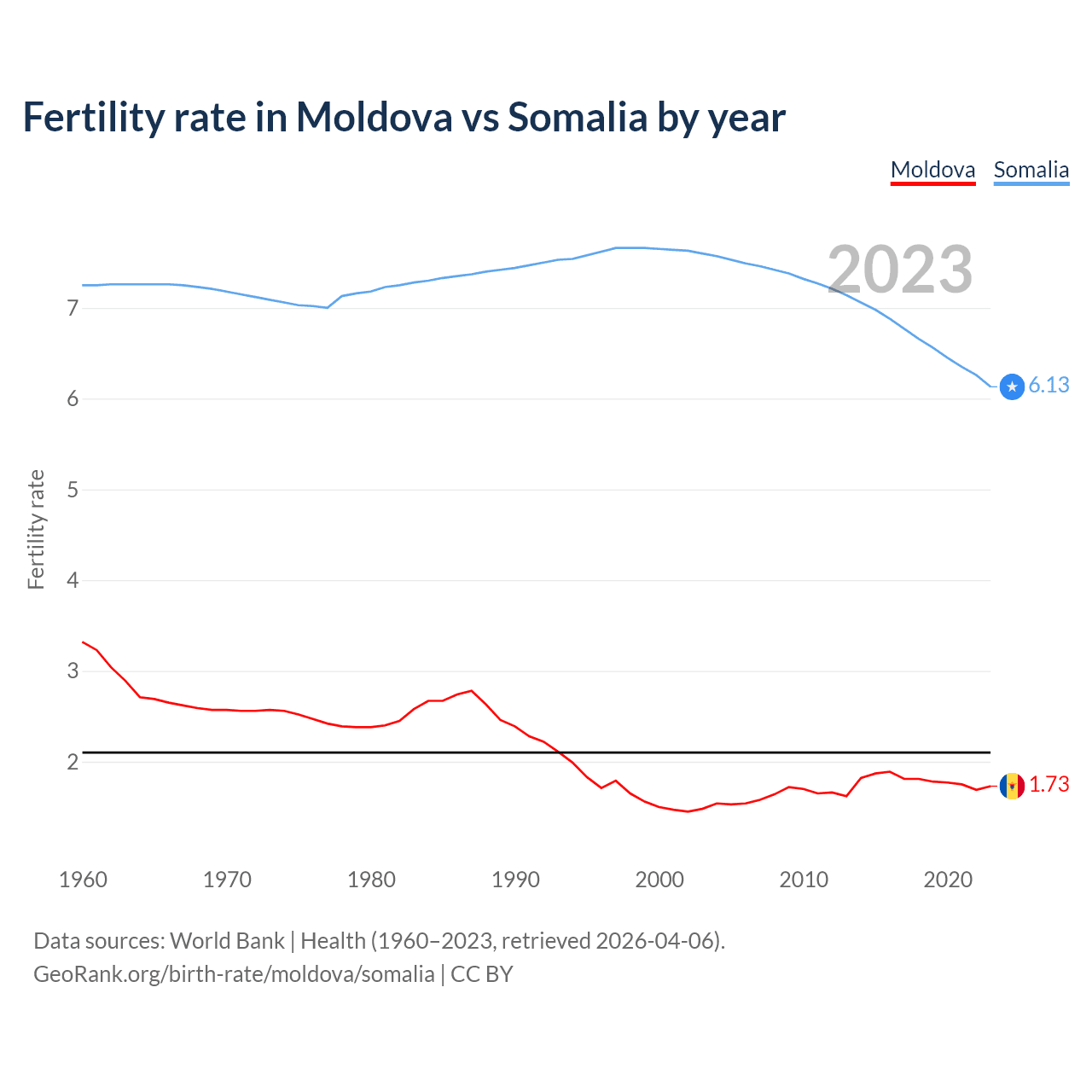 Fertility rate in Moldova vs Somalia by year

Moldova Somalia

2023

Fertility rate

7
6
5
4
3
2

6.13
1.73

1960 1970 1980 1990 2000 2010 2020

Data sources: World Bank | Health (1960–2023, retrieved 2026-04-06).
GeoRank.org/birth-rate/moldova/somalia | CC BY